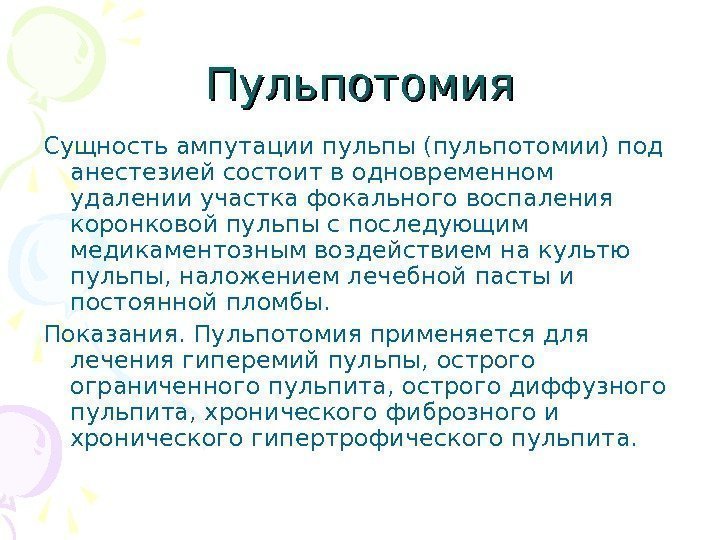 Пульпотомия

Сущность ампутации пульпы (пульпотомии) под анестезией состоит в одновременном удалении участка фокального воспаления коронковой пульпы с последующим медикаментозным воздействием на культю пульпы, наложением лечебной пасты и постоянной пломбы.

Показания. Пульпотомия применяется для лечения гиперемий пульпы, острого ограниченного пульпита, острого диффузного пульпита, хронического фиброзного и хронического гипертрофического пульпита.